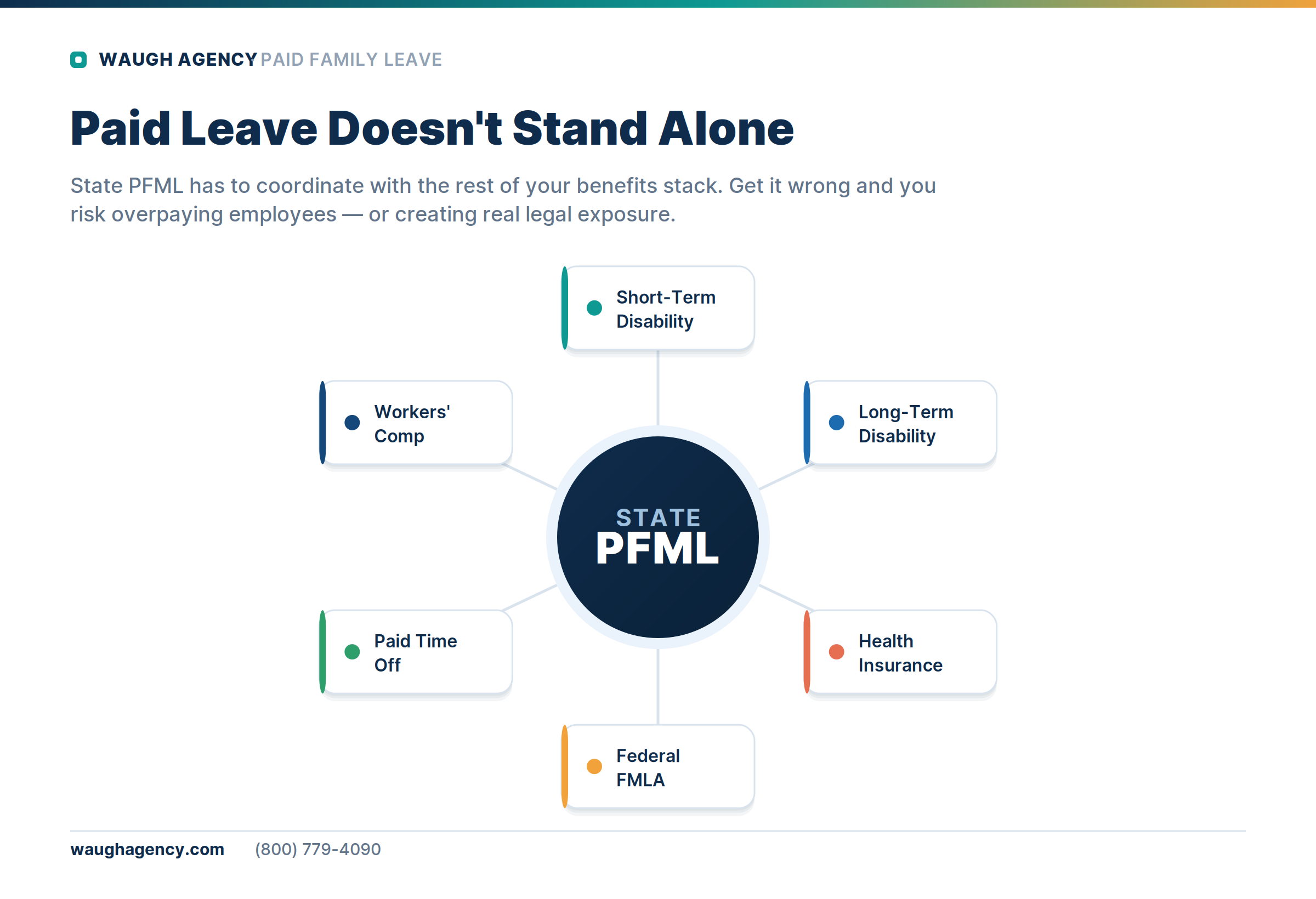 WAUGH AGENCY PAID FAMILY LEAVE

Paid Leave Doesn't Stand Alone

State PFML has to coordinate with the rest of your benefits stack. Get it wrong and you risk overpaying employees — or creating real legal exposure.

Short-Term Disability

Workers' Comp

Long-Term Disability

STATE
PFML

Paid Time Off

Health Insurance

Federal FMLA

waughagency.com (800) 779-4090